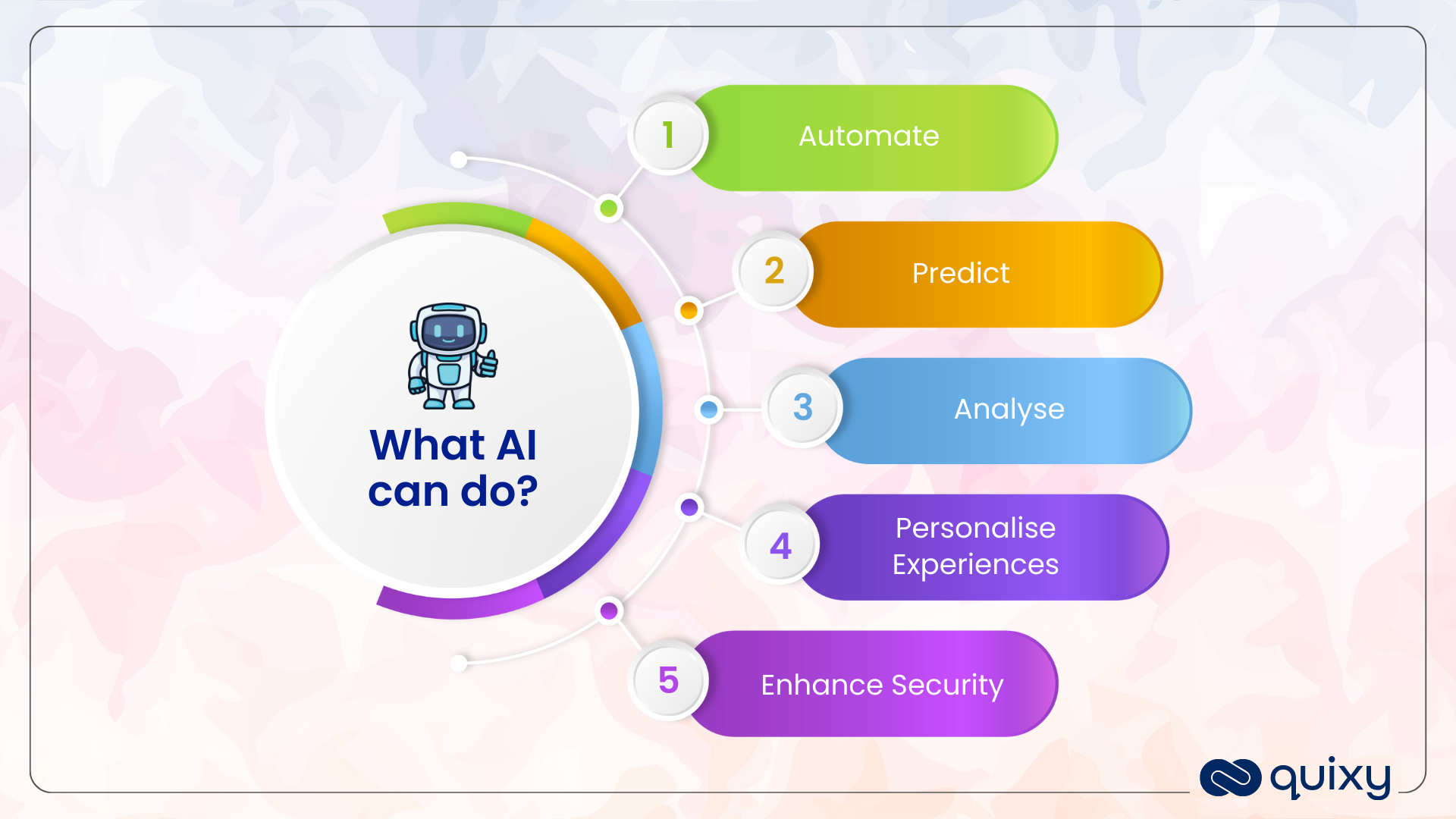 What AI can do?

1 Automate

2 Predict

3 Analyse

4 Personalise Experiences

5 Enhance Security

quixy